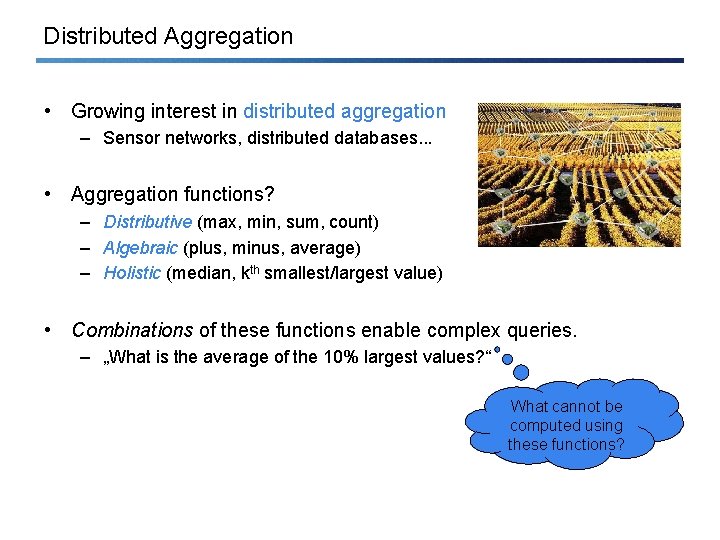 Distributed Aggregation

• Growing interest in distributed aggregation
 – Sensor networks, distributed databases...

• Aggregation functions?
 – Distributive (max, min, sum, count)
 – Algebraic (plus, minus, average)
 – Holistic (median, $k^{th}$ smallest/largest value)

• Combinations of these functions enable complex queries.
 – „What is the average of the 10% largest values?“

What cannot be computed using these functions?